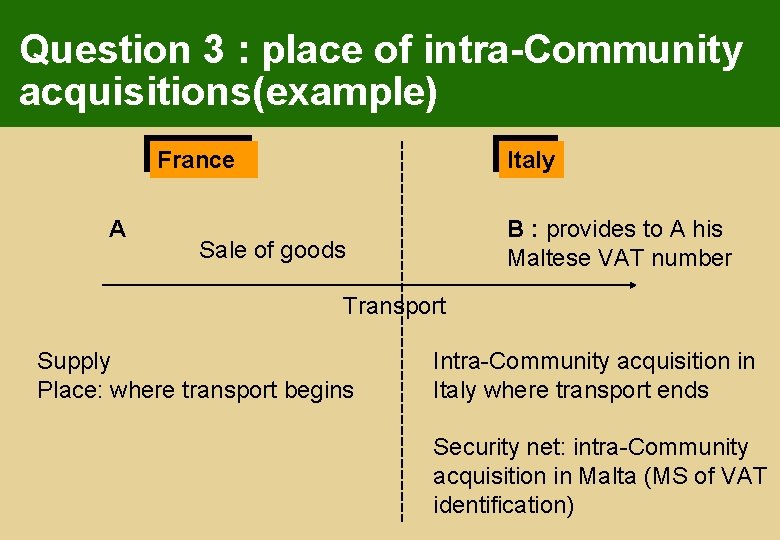 Question 3 : place of intra-Community acquisitions(example)

France

Italy

A

Sale of goods

B : provides to A his Maltese VAT number

Transport

Supply
Place: where transport begins

Intra-Community acquisition in Italy where transport ends

Security net: intra-Community acquisition in Malta (MS of VAT identification)